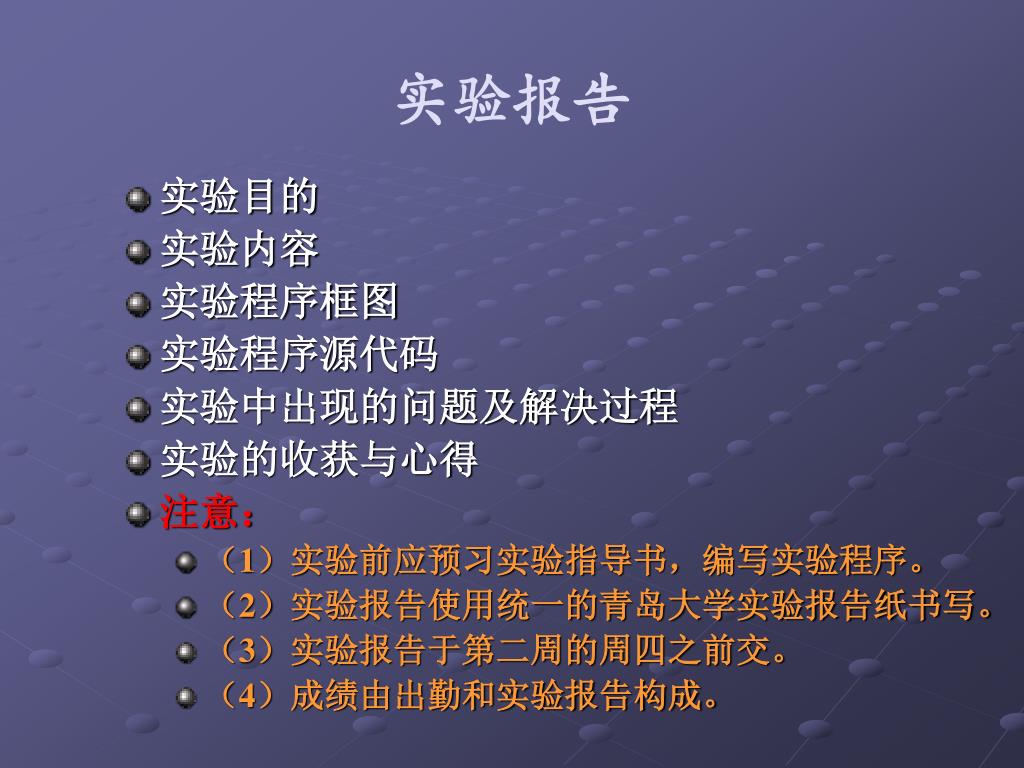 实验报告

实验目的
实验内容
实验程序框图
实验程序源代码
实验中出现的问题及解决过程
实验的收获与心得
注意：
（1）实验前应预习实验指导书，编写实验程序。
（2）实验报告使用统一的青岛大学实验报告纸书写。
（3）实验报告于第二周的周四之前交。
（4）成绩由出勤和实验报告构成。